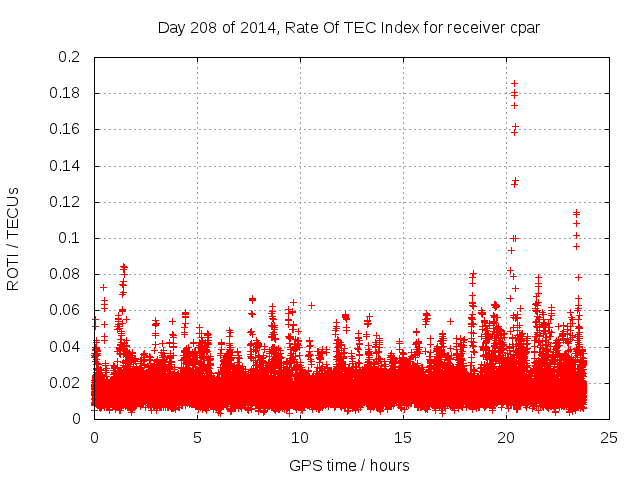 Day 208 of 2014, Rate Of TEC Index for receiver cpar

ROTI / TECUs

0.2
0.18
0.16
0.14
0.12
0.1
0.08
0.06
0.04
0.02
0

0
5
10
15
20
25

GPS time / hours